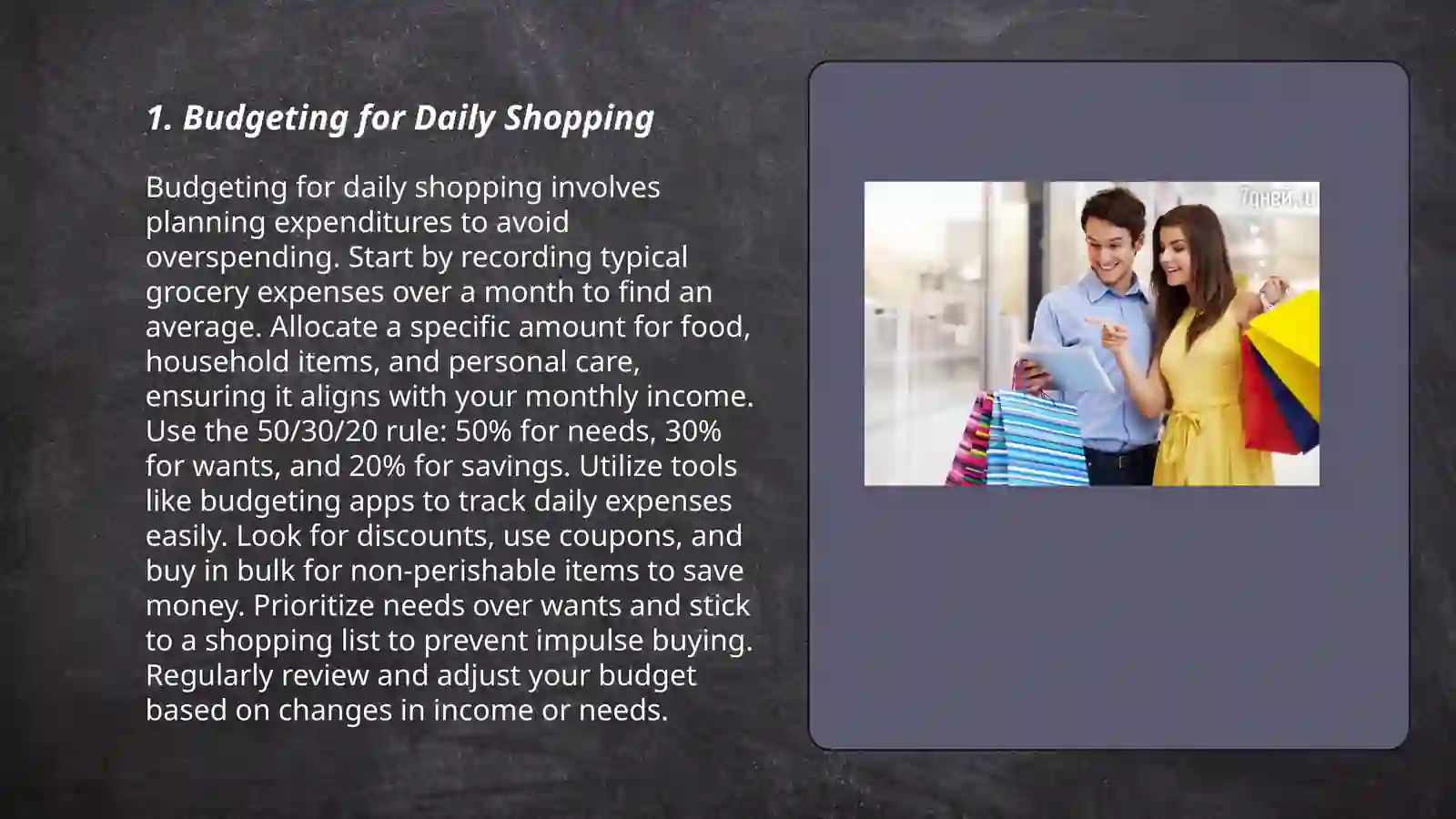 1. Budgeting for Daily Shopping

Budgeting for daily shopping involves planning expenditures to avoid overspending. Start by recording typical grocery expenses over a month to find an average. Allocate a specific amount for food, household items, and personal care, ensuring it aligns with your monthly income. Use the 50/30/20 rule: 50% for needs, 30% for wants, and 20% for savings. Utilize tools like budgeting apps to track daily expenses easily. Look for discounts, use coupons, and buy in bulk for non-perishable items to save money. Prioritize needs over wants and stick to a shopping list to prevent impulse buying. Regularly review and adjust your budget based on changes in income or needs.

7дней.ru